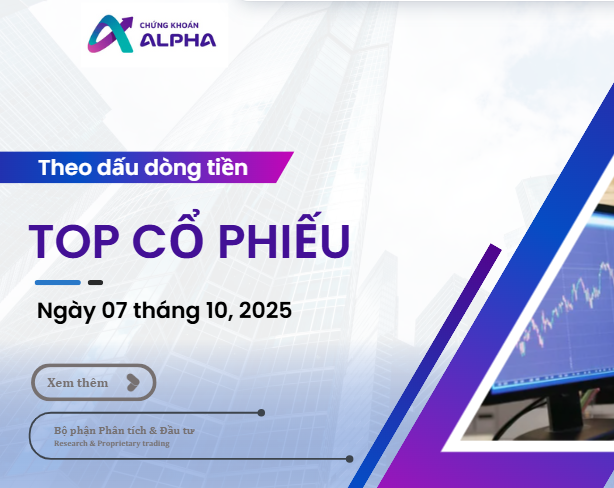 CHỨNG KHOÁN
ALPHA

Theo dấu dòng tiền

TOP CỔ PHIẾU

Ngày 07 tháng 10, 2025

Xem thêm

Bộ phận Phân tích & Đầu tư
Research & Proprietary trading